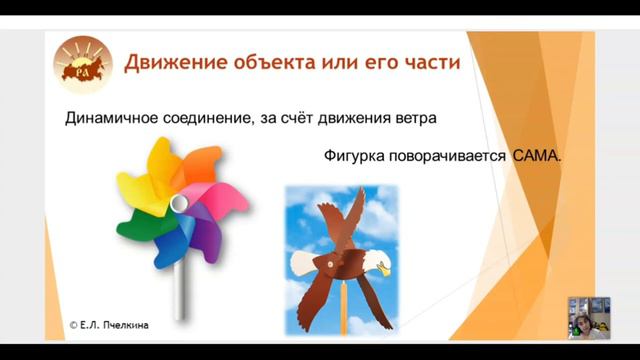 РА

Движение объекта или его части

Динамичное соединение, за счёт движения ветра

Фигурка поворачивается САМА.

© Е.Л. Пчелкина